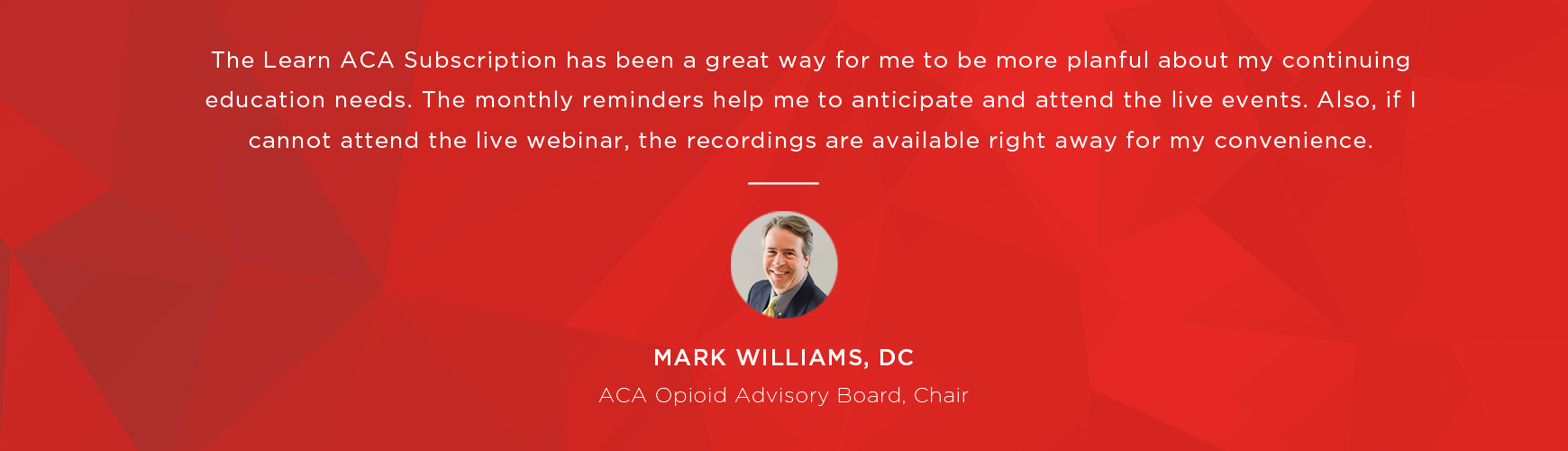 The Learn ACA Subscription has been a great way for me to be more planful about my continuing education needs. The monthly reminders help me to anticipate and attend the live events. Also, if I cannot attend the live webinar, the recordings are available right away for my convenience.

MARK WILLIAMS, DC

ACA Opioid Advisory Board, Chair